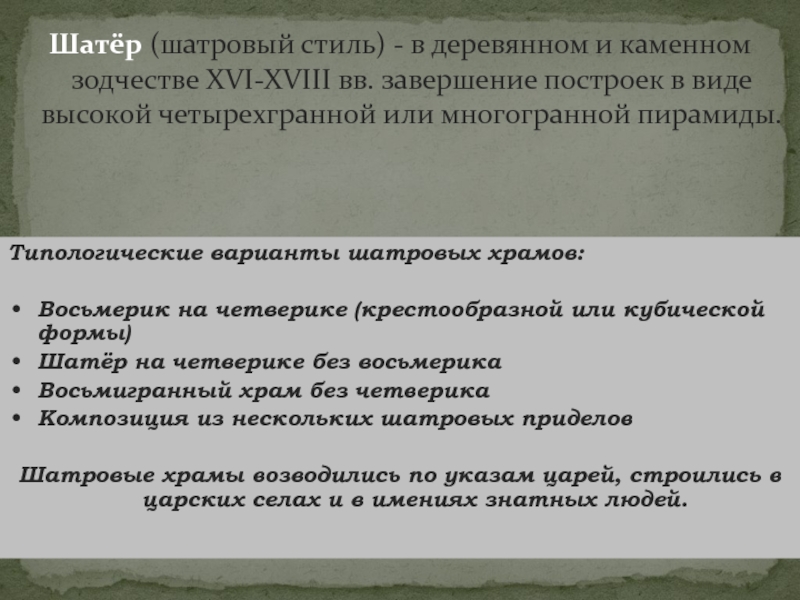 Шатёр (шатровый стиль) - в деревянном и каменном зодчестве XVI-XVIII вв. завершение построек в виде высокой четырехгранной или многогранной пирамиды.

Типологические варианты шатровых храмов:

• Восьмерик на четверике (крестообразной или кубической формы)
• Шатёр на четверике без восьмерика
• Восьмигранный храм без четверика
• Композиция из нескольких шатровых приделов

Шатровые храмы возводились по указам царей, строились в царских селах и в имениях знатных людей.